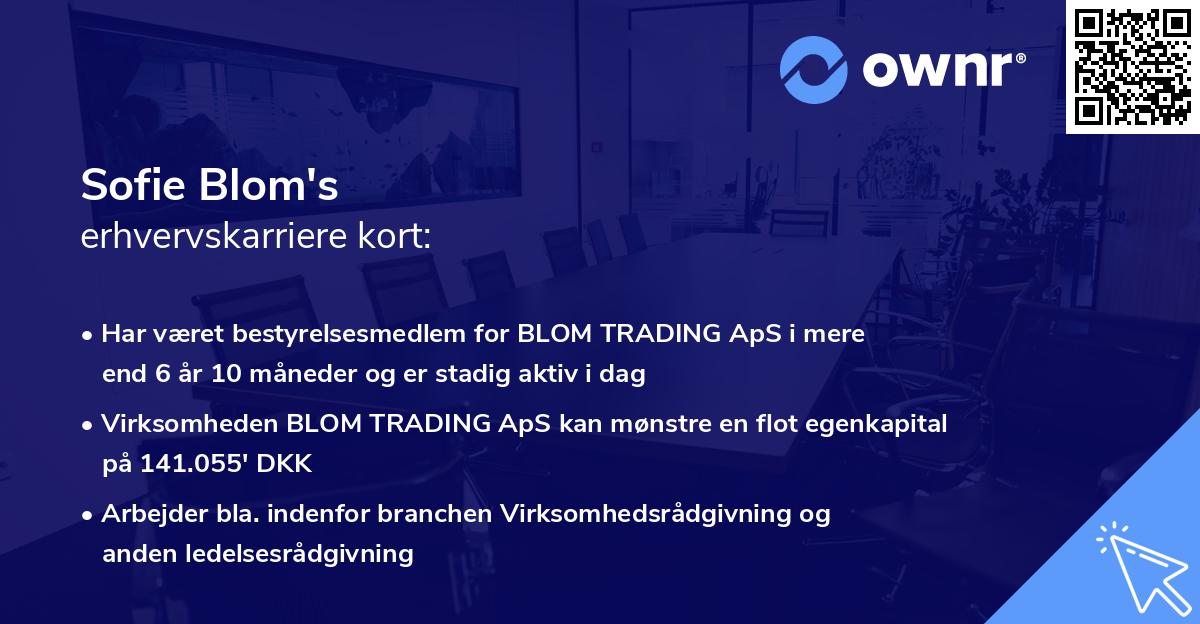 ownr®

Sofie Blom's
erhvervskarriere kort:

• Har været bestyrelsesmedlem for BLOM TRADING ApS i mere end 6 år 10 måneder og er stadig aktiv i dag

• Virksomheden BLOM TRADING ApS kan mønstre en flot egenkapital på 141.055' DKK

• Arbejder bla. indenfor branchen Virksomhedsrådgivning og anden ledelsesrådgivning